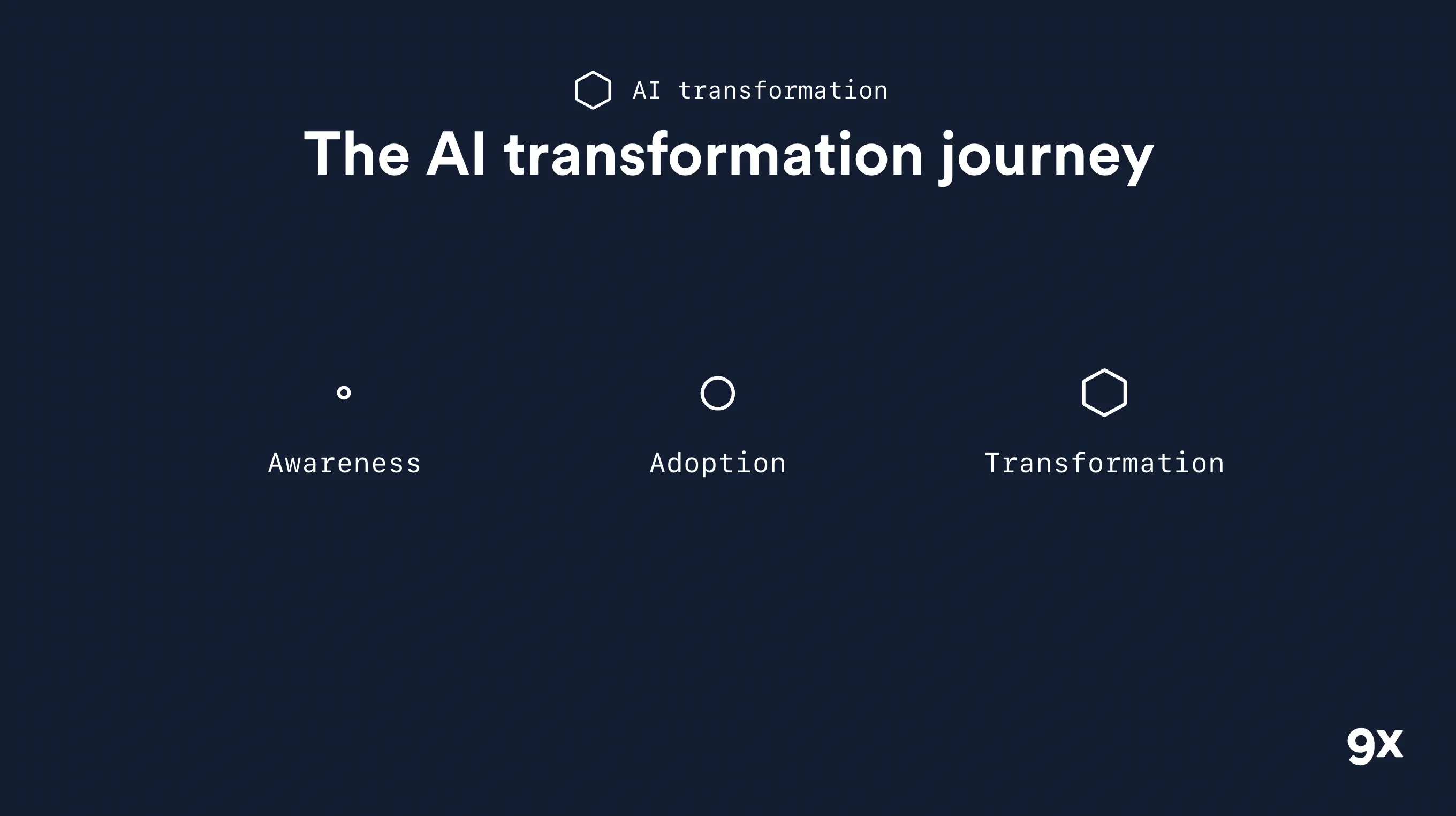 AI transformation

The AI transformation journey

Awareness

Adoption

Transformation

9x